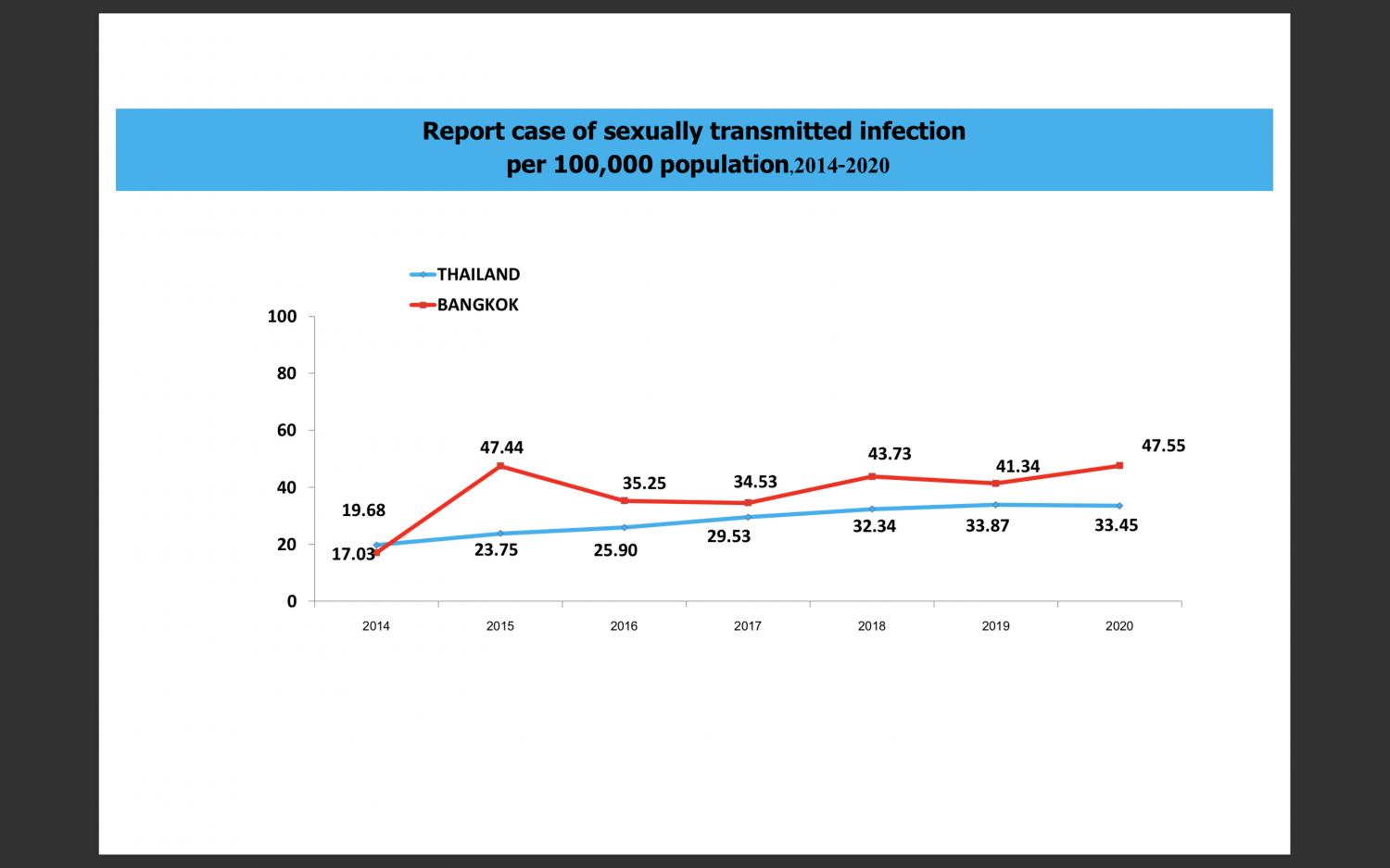 Report case of sexually transmitted infection
per 100,000 population,2014-2020

THAILAND
BANGKOK

100
80
60
40
20
0

19.68
17.03
47.44
23.75
35.25
25.90
34.53
29.53
43.73
32.34
41.34
33.87
47.55
33.45

2014
2015
2016
2017
2018
2019
2020